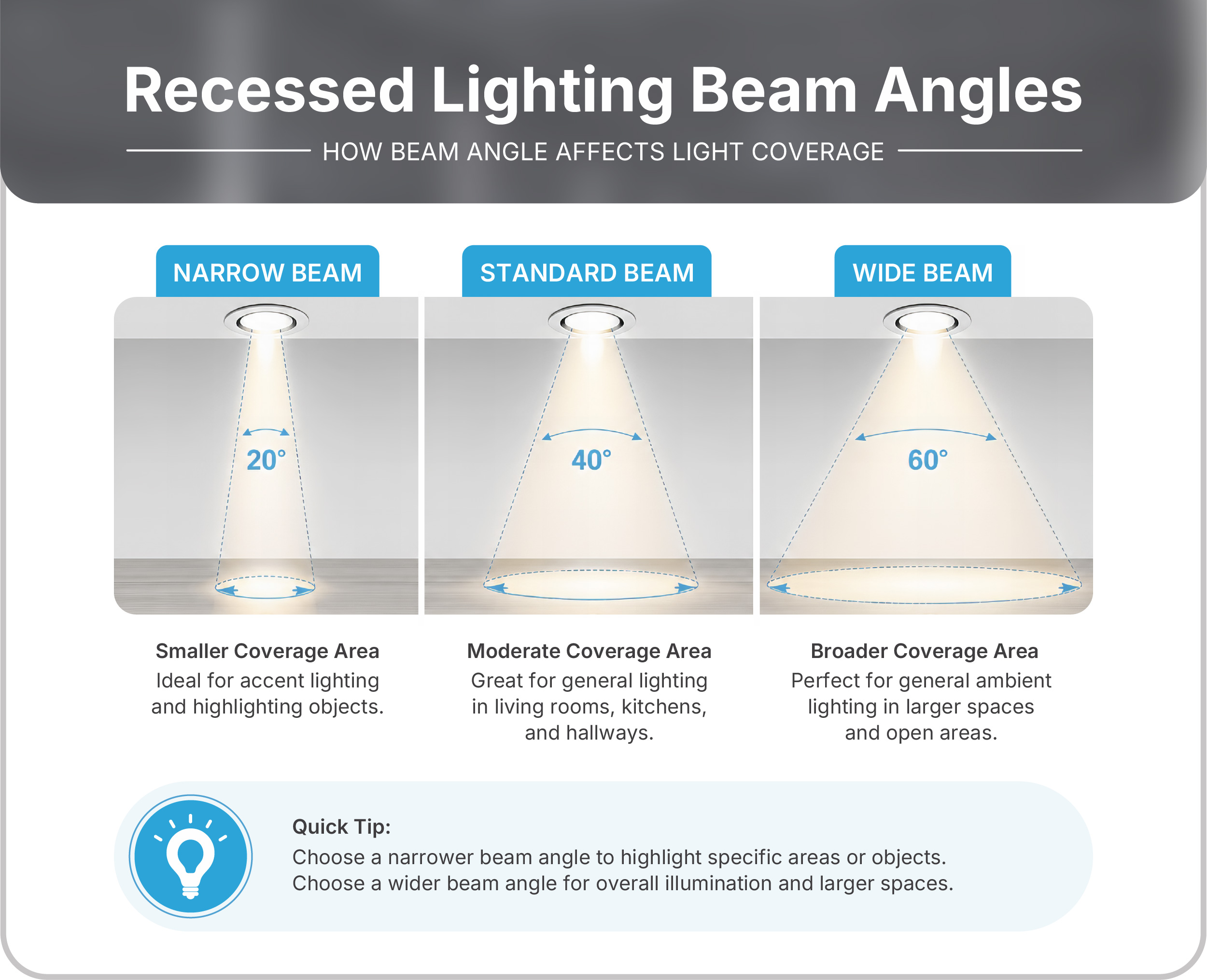 Recessed Lighting Beam Angles

HOW BEAM ANGLE AFFECTS LIGHT COVERAGE

NARROW BEAM

20°

Smaller Coverage Area
Ideal for accent lighting and highlighting objects.

STANDARD BEAM

40°

Moderate Coverage Area
Great for general lighting in living rooms, kitchens, and hallways.

WIDE BEAM

60°

Broader Coverage Area
Perfect for general ambient lighting in larger spaces and open areas.

Quick Tip:
Choose a narrower beam angle to highlight specific areas or objects.
Choose a wider beam angle for overall illumination and larger spaces.